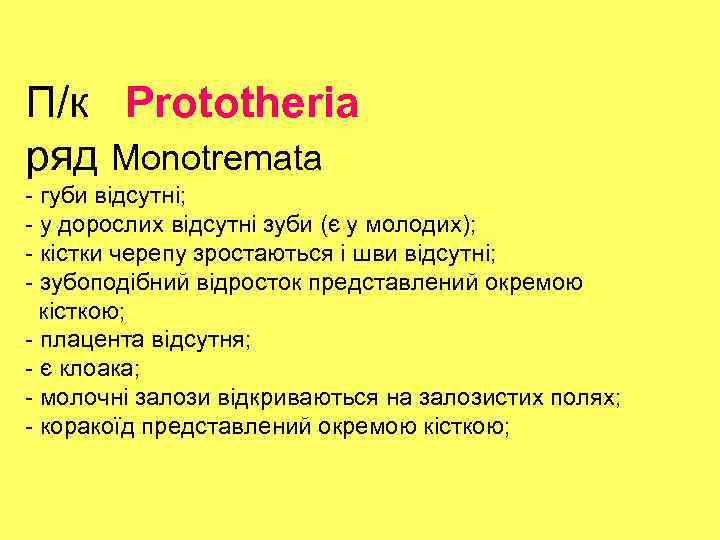 П/к Prototheria

ряд Monotremata

- губи відсутні;
- у дорослих відсутні зуби (є у молодих);
- кістки черепу зростаються і шви відсутні;
- зубоподібний відросток представлений окремою кісткою;
- плацента відсутня;
- є клоака;
- молочні залози відкриваються на залозистих полях;
- коракоїд представлений окремою кісткою;